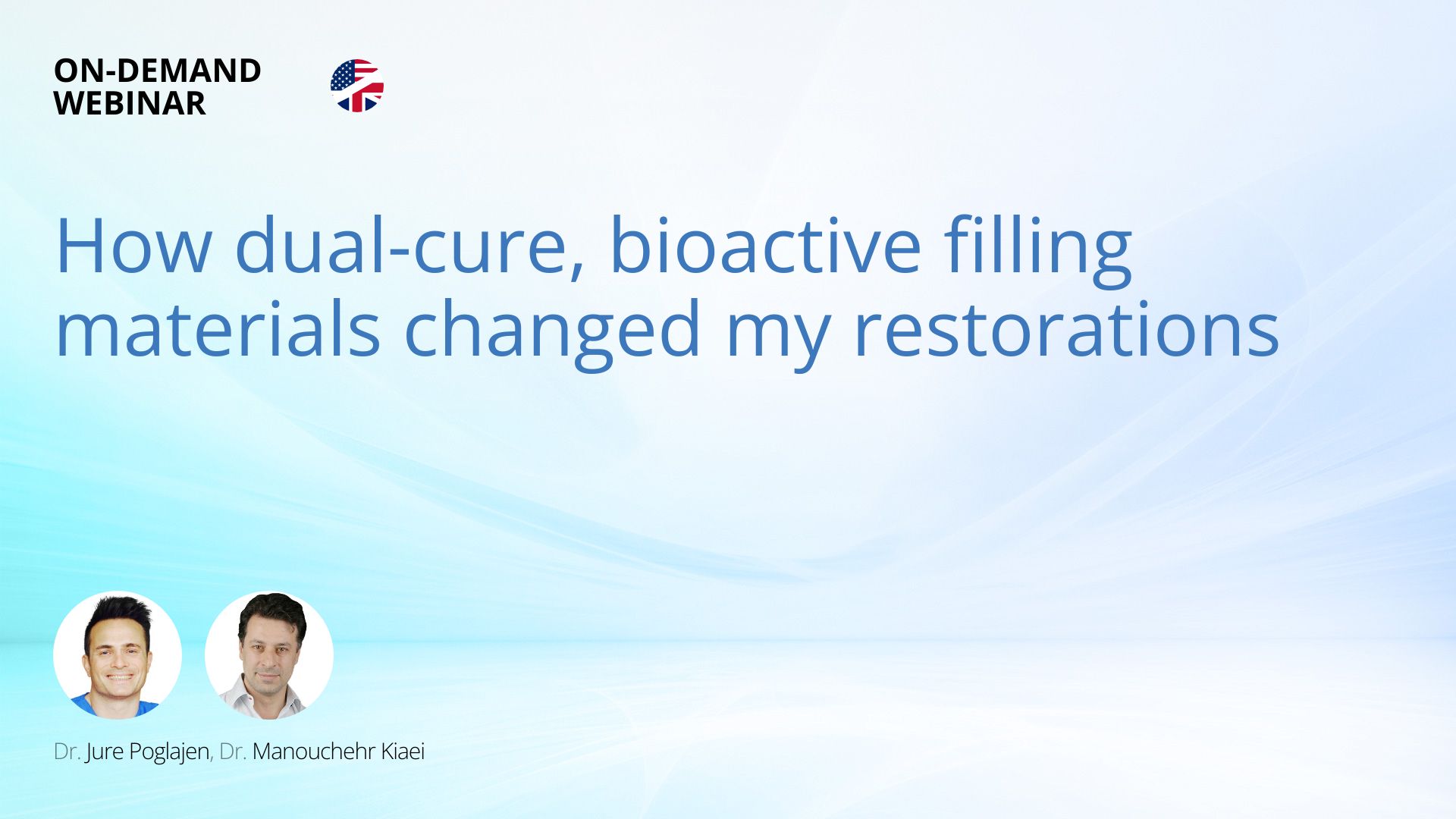 ON-DEMAND WEBINAR

How dual-cure, bioactive filling materials changed my restorations

Dr. Jure Poglajen, Dr. Manouchehr Kiaei